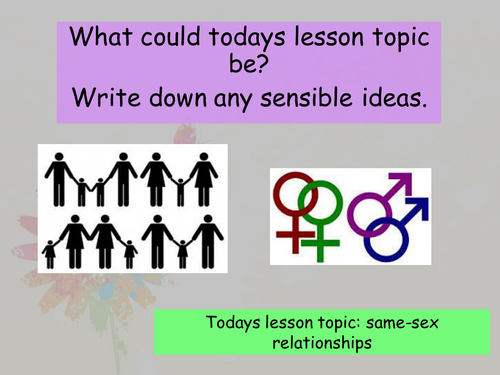 What could todays lesson topic be?
Write down any sensible ideas.

Todays lesson topic: same-sex relationships